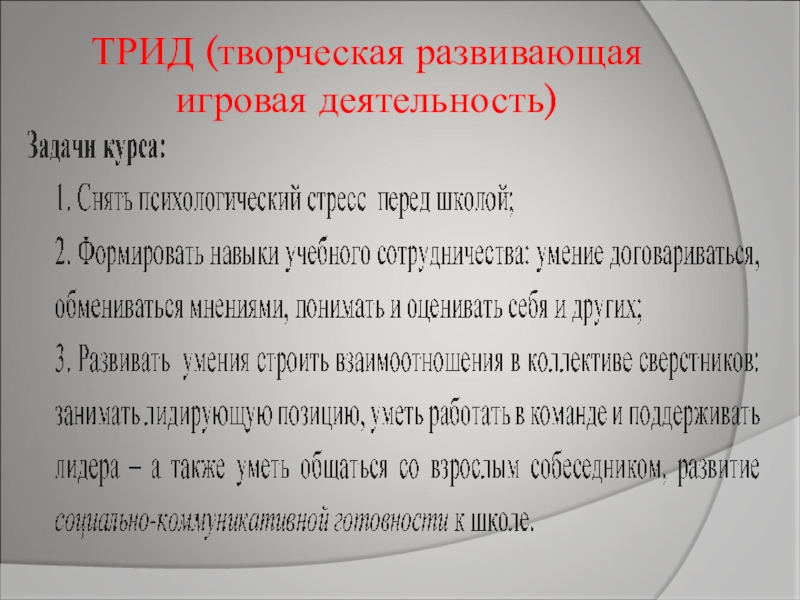 ТРИД (творческая развивающая игровая деятельность)

Задачи курса:

1. Снять психологический стресс перед школой;

2. Формировать навыки учебного сотрудничества: умение договариваться, обмениваться мнениями, понимать и оценивать себя и других;

3. Развивать умения строить взаимоотношения в коллективе сверстников: занимать лидирующую позицию, уметь работать в команде и поддерживать лидера – а также уметь общаться со взрослым собеседником, развитие социально-коммуникативной готовности к школе.